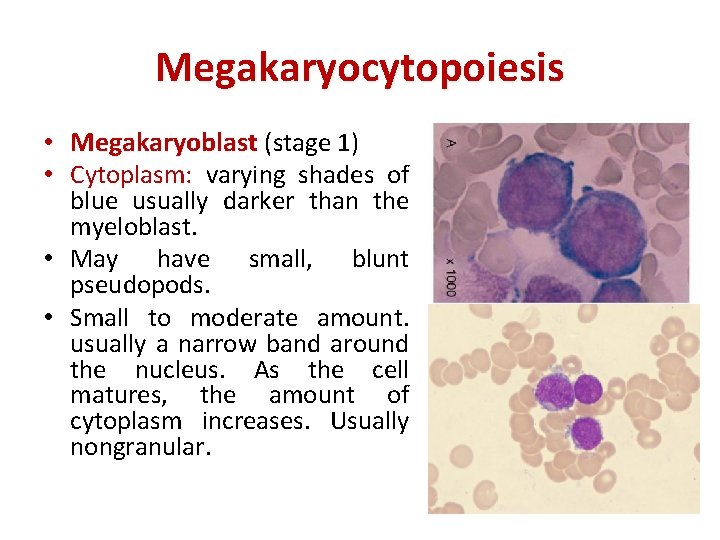 Megakaryocytopoiesis

• Megakaryoblast (stage 1)
• Cytoplasm: varying shades of blue usually darker than the myeloblast.
• May have small, blunt pseudopods.
• Small to moderate amount. usually a narrow band around the nucleus. As the cell matures, the amount of cytoplasm increases. Usually nongranular.

A

x 1000